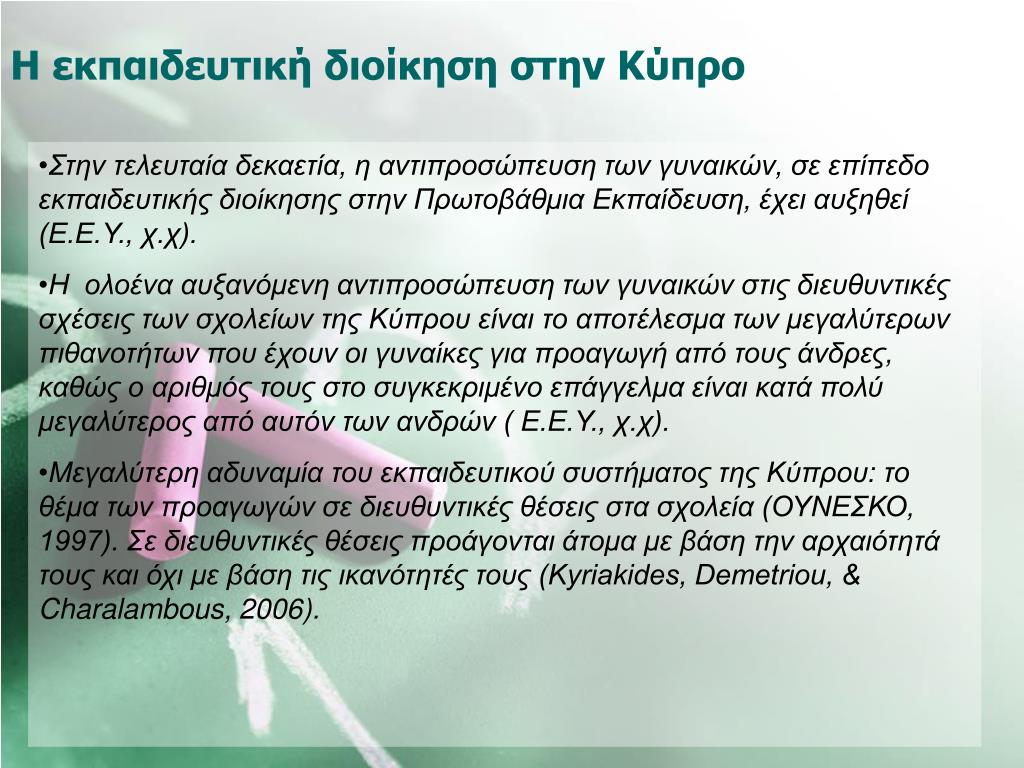 Η εκπαιδευτική διοίκηση στην Κύπρο

•Στην τελευταία δεκαετία, η αντιπροσώπευση των γυναικών, σε επίπεδο εκπαιδευτικής διοίκησης στην Πρωτοβάθμια Εκπαίδευση, έχει αυξηθεί (Ε.Ε.Υ., χ.χ).

•Η ολοένα αυξανόμενη αντιπροσώπευση των γυναικών στις διευθυντικές σχέσεις των σχολείων της Κύπρου είναι το αποτέλεσμα των μεγαλύτερων πιθανοτήτων που έχουν οι γυναίκες για προαγωγή από τους άνδρες, καθώς ο αριθμός τους στο συγκεκριμένο επάγγελμα είναι κατά πολύ μεγαλύτερος από αυτόν των ανδρών ( Ε.Ε.Υ., χ.χ).

•Μεγαλύτερη αδυναμία του εκπαιδευτικού συστήματος της Κύπρου: το θέμα των προαγωγών σε διευθυντικές θέσεις στα σχολεία (ΟΥΝΕΣΚΟ, 1997). Σε διευθυντικές θέσεις προάγονται άτομα με βάση την αρχαιότητά τους και όχι με βάση τις ικανότητές τους (Kyriakides, Demetriou, & Charalambous, 2006).